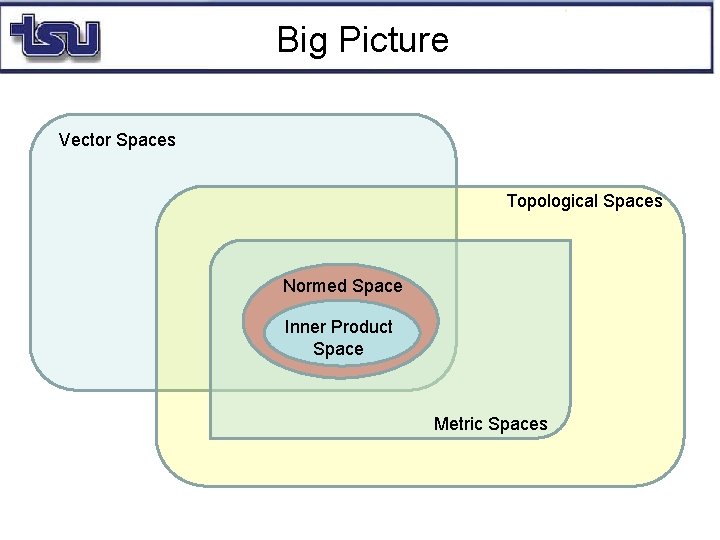 tsu

Big Picture

Vector Spaces

Topological Spaces

Normed Space

Inner Product Space

Metric Spaces